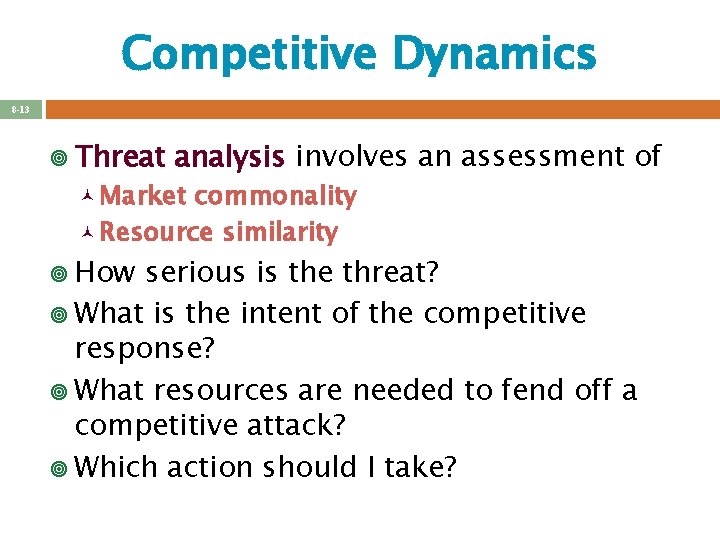 Competitive Dynamics

8-13

Threat analysis involves an assessment of

Market commonality

Resource similarity

How serious is the threat?

What is the intent of the competitive response?

What resources are needed to fend off a competitive attack?

Which action should I take?